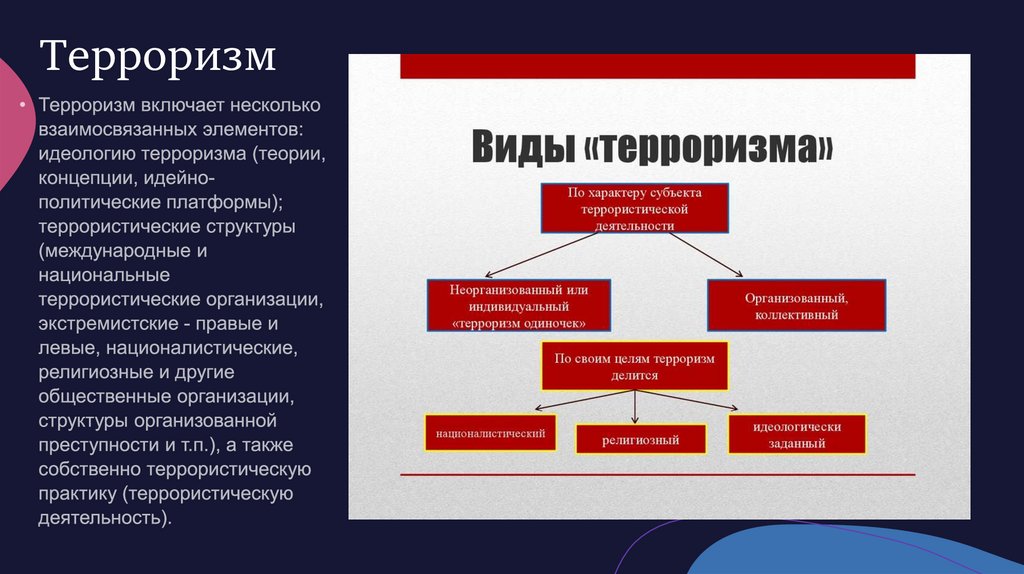 Терроризм

• Терроризм включает несколько взаимосвязанных элементов: идеологию терроризма (теории, концепции, идейно-политические платформы); террористические структуры (международные и национальные террористические организации, экстремистские - правые и левые, националистические, религиозные и другие общественные организации, структуры организованной преступности и т.п.), а также собственно террористическую практику (террористическую деятельность).

Виды «терроризма»

По характеру субъекта террористической деятельности

Неорганизованный или индивидуальный «терроризм одиночек»

Организованный, коллективный

По своим целям терроризм делится

националистический

религиозный

идеологически заданный